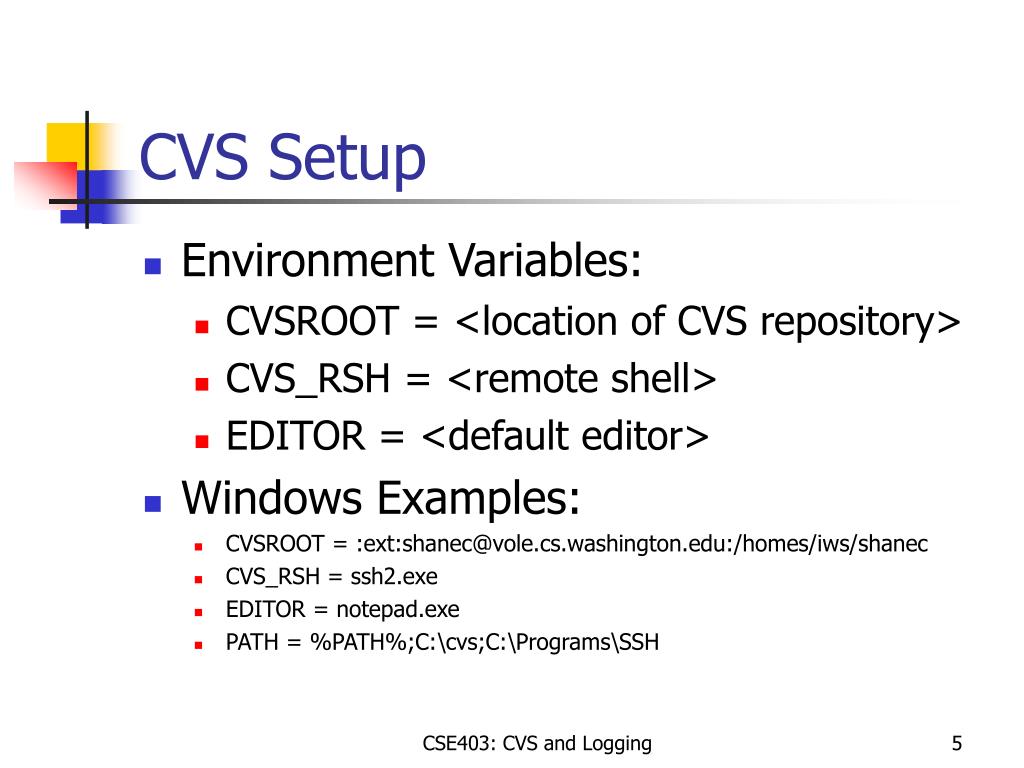 CVS Setup

Environment Variables:

CVSROOT = <location of CVS repository>

CVS_RSH = <remote shell>

EDITOR = <default editor>

Windows Examples:

CVSROOT = :ext:shanec@vole.cs.washington.edu:/homes/iws/shanec

CVS_RSH = ssh2.exe

EDITOR = notepad.exe

PATH = %PATH%;C:\cvs;C:\Programs\SSH

CSE403: CVS and Logging

5